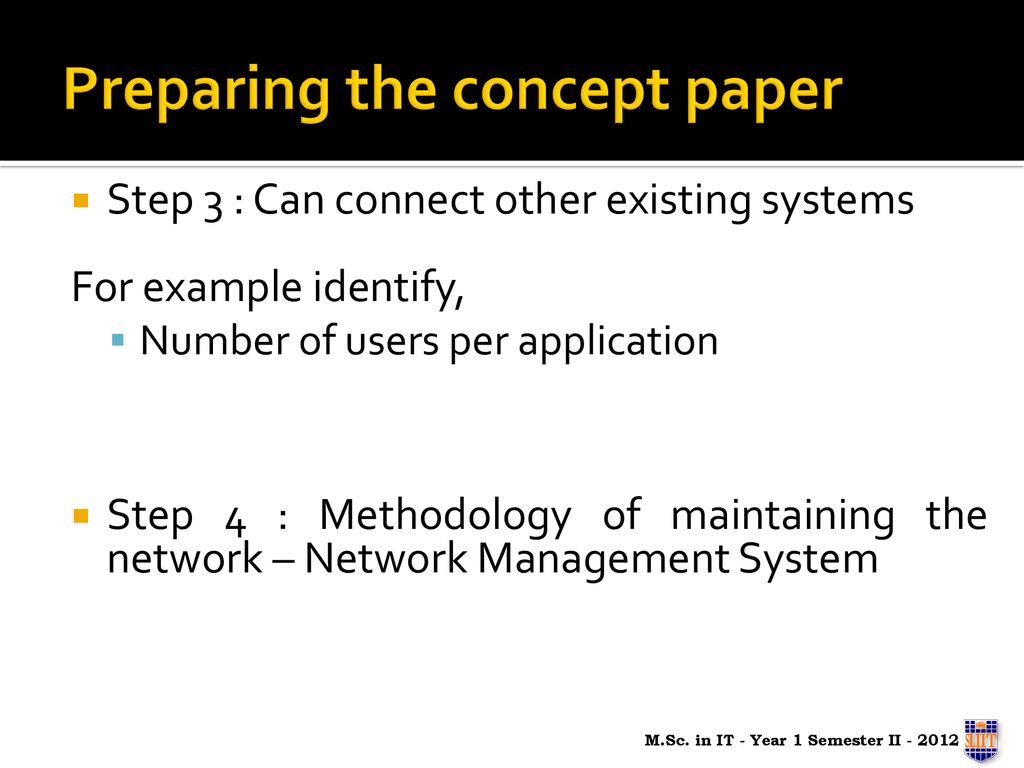 Preparing the concept paper

Step 3 : Can connect other existing systems

For example identify,

Number of users per application

Step 4 : Methodology of maintaining the network – Network Management System

M.Sc. in IT - Year 1 Semester II - 2012

SLIIT